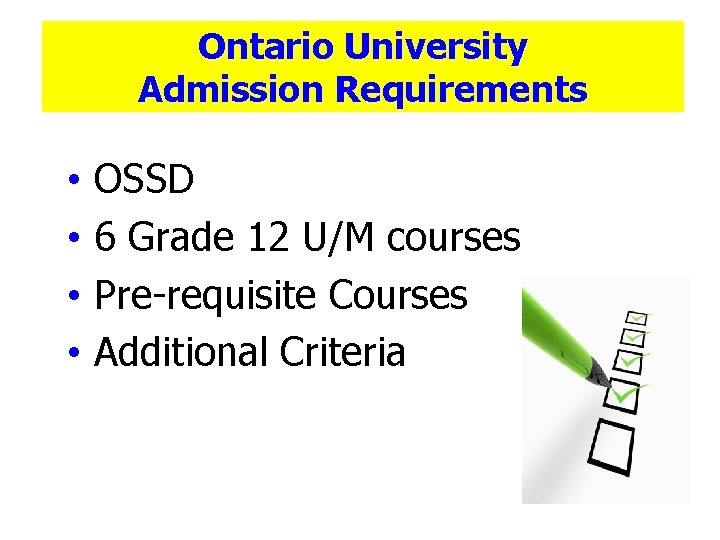 Ontario University
Admission Requirements

• OSSD
• 6 Grade 12 U/M courses
• Pre-requisite Courses
• Additional Criteria